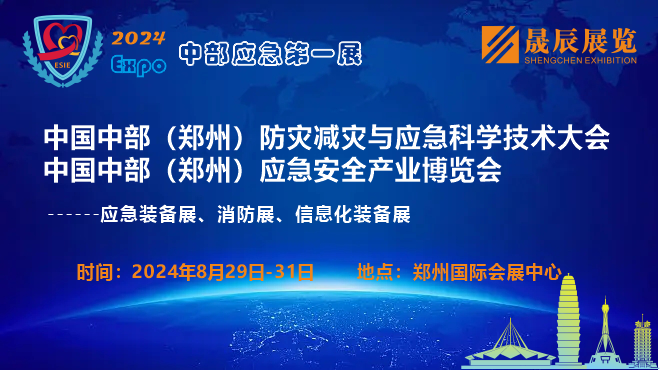 ESIE

2024 Expo

中部应急第一展

晟辰展览
SHENGCHEN EXHIBITION

中国中部（郑州）防灾减灾与应急科学技术大会
中国中部（郑州）应急安全产业博览会

------应急装备展、消防展、信息化装备展

时间：2024年8月29日-31日　　地点：郑州国际会展中心